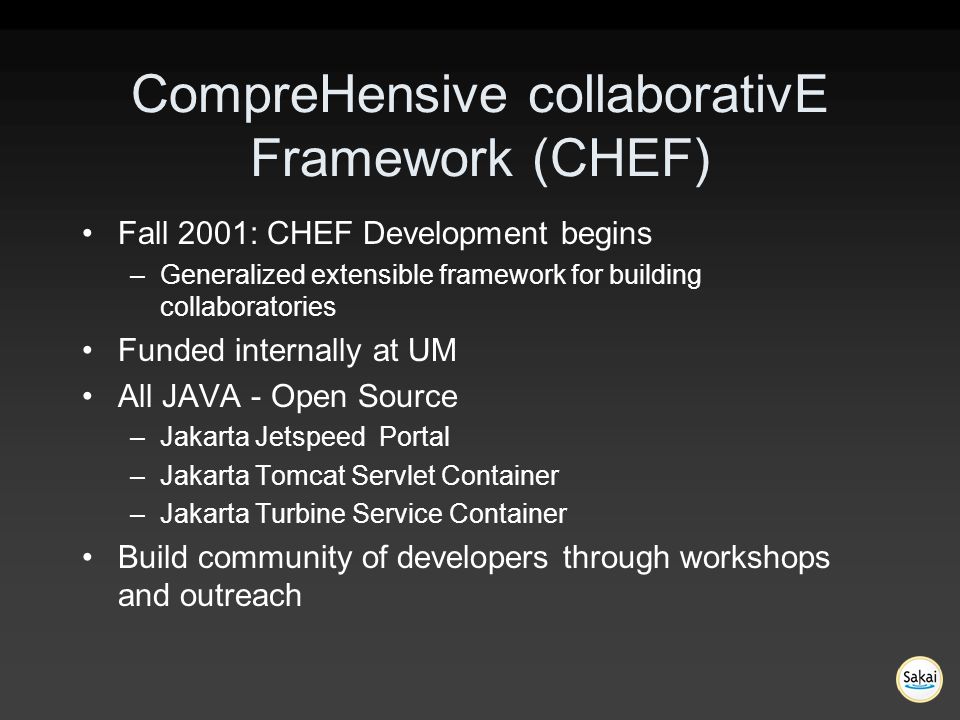 CompreHensive collaborativE Framework (CHEF)

• Fall 2001: CHEF Development begins
– Generalized extensible framework for building collaboratories
• Funded internally at UM
• All JAVA - Open Source
– Jakarta Jetspeed Portal
– Jakarta Tomcat Servlet Container
– Jakarta Turbine Service Container
• Build community of developers through workshops and outreach

Sakai